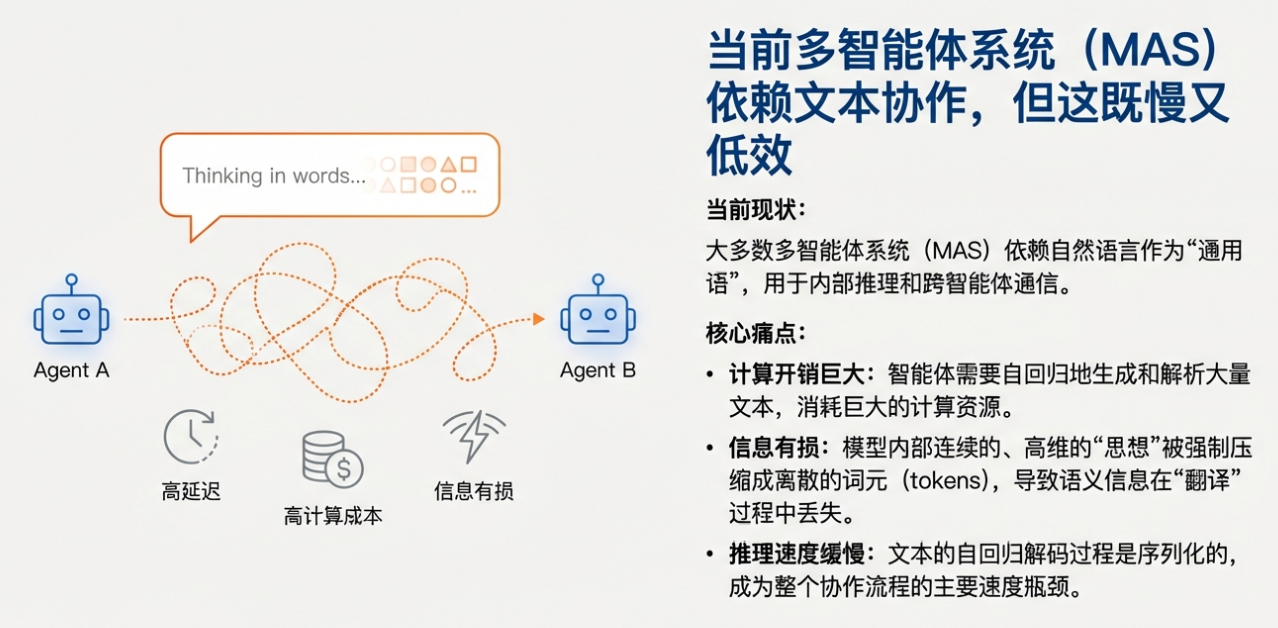 Thinking in words...

Agent A

Agent B

高延迟

高计算成本

信息有损

当前多智能体系统（MAS）依赖文本协作，但这既慢又低效

当前现状：

大多数多智能体系统（MAS）依赖自然语言作为“通用语”，用于内部推理和跨智能体通信。

核心痛点：

• 计算开销巨大：智能体需要自回归地生成和解析大量文本，消耗巨大的计算资源。

• 信息有损：模型内部连续的、高维的“思想”被强制压缩成离散的词元（tokens），导致语义信息在“翻译”过程中丢失。

• 推理速度缓慢：文本的自回归解码过程是序列化的，成为整个协作流程的主要速度瓶颈。